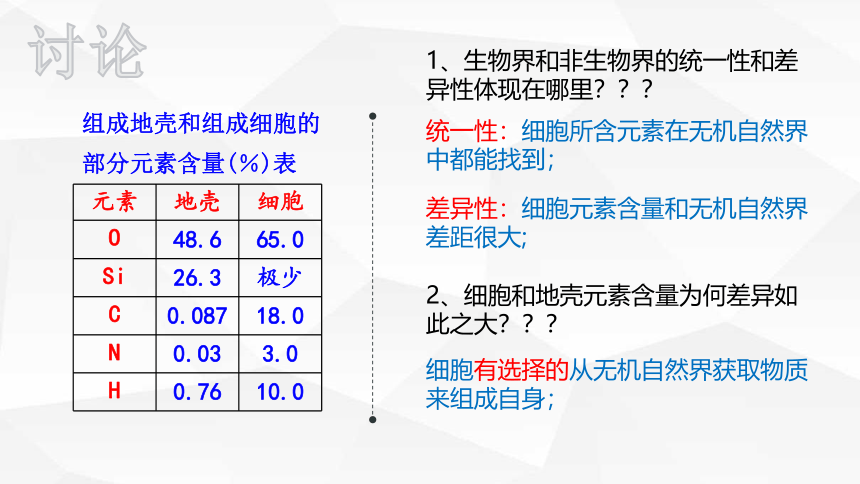 讨论

组成地壳和组成细胞的部分元素含量(%)表

| 元素 | 地壳 | 细胞 |
|---|---|---|
| O | 48.6 | 65.0 |
| Si | 26.3 | 极少 |
| C | 0.087 | 18.0 |
| N | 0.03 | 3.0 |
| H | 0.76 | 10.0 |

1、生物界和非生物界的统一性和差异性体现在哪里？？？

统一性：细胞所含元素在无机自然界中都能找到；

差异性：细胞元素含量和无机自然界差距很大；

2、细胞和地壳元素含量为何差异如此之大？？？

细胞有选择的从无机自然界获取物质来组成自身；